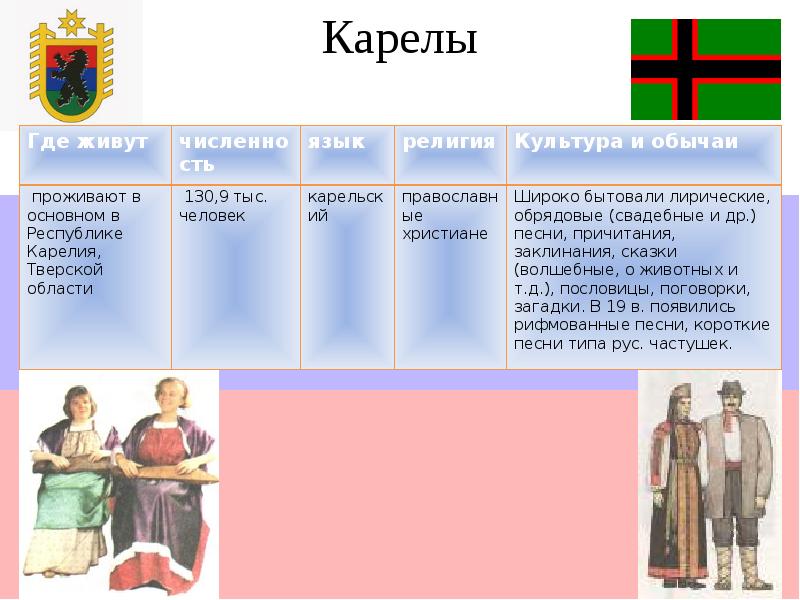 Карелы

| Где живут | численность | язык | религия | Культура и обычаи |
|---|---|---|---|---|
| проживают в основном в Республике Карелия, Тверской области | 130,9 тыс. человек | карельский | православные христиане | Широко бытовали лирические, обрядовые (свадебные и др.) песни, причитания, заклинания, сказки (волшебные, о животных и т.д.), пословицы, поговорки, загадки. В 19 в. появились рифмованные песни, короткие песни типа рус. частушек. |